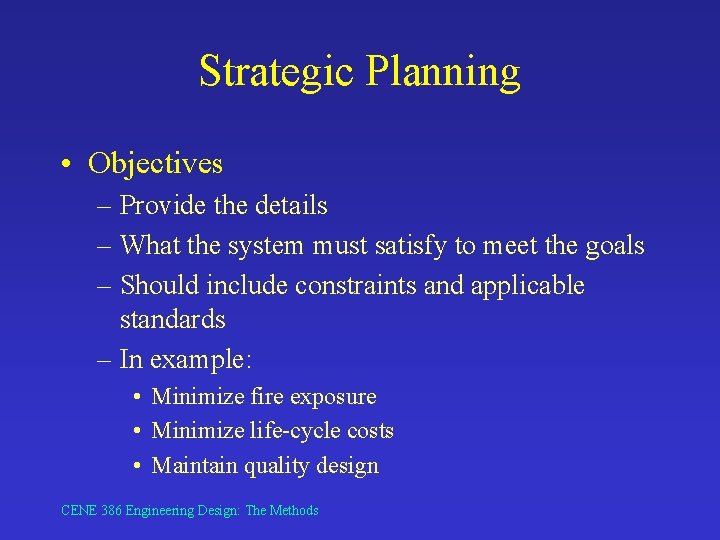 Strategic Planning

• Objectives
– Provide the details
– What the system must satisfy to meet the goals
– Should include constraints and applicable standards
– In example:
• Minimize fire exposure
• Minimize life-cycle costs
• Maintain quality design

CENE 386 Engineering Design: The Methods